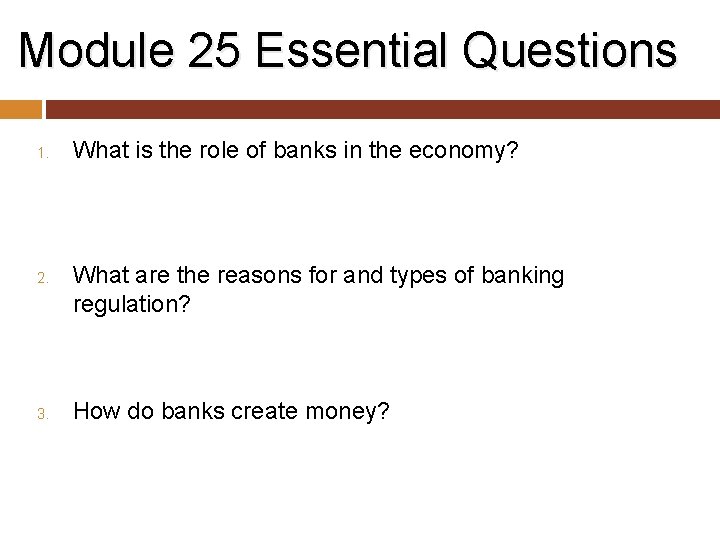 Module 25 Essential Questions

1. What is the role of banks in the economy?

2. What are the reasons for and types of banking regulation?

3. How do banks create money?